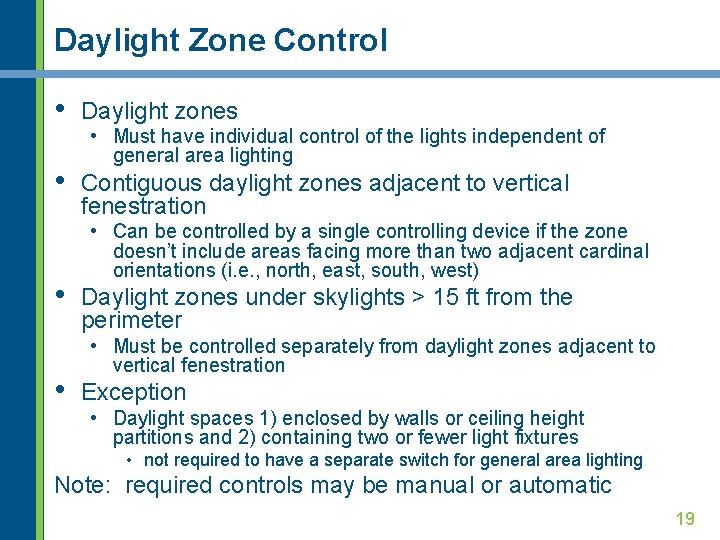 Daylight Zone Control

• Daylight zones
 • Must have individual control of the lights independent of general area lighting
• Contiguous daylight zones adjacent to vertical fenestration
 • Can be controlled by a single controlling device if the zone doesn't include areas facing more than two adjacent cardinal orientations (i.e., north, east, south, west)
• Daylight zones under skylights > 15 ft from the perimeter
 • Must be controlled separately from daylight zones adjacent to vertical fenestration
• Exception
 • Daylight spaces 1) enclosed by walls or ceiling height partitions and 2) containing two or fewer light fixtures
  • not required to have a separate switch for general area lighting

Note: required controls may be manual or automatic

19